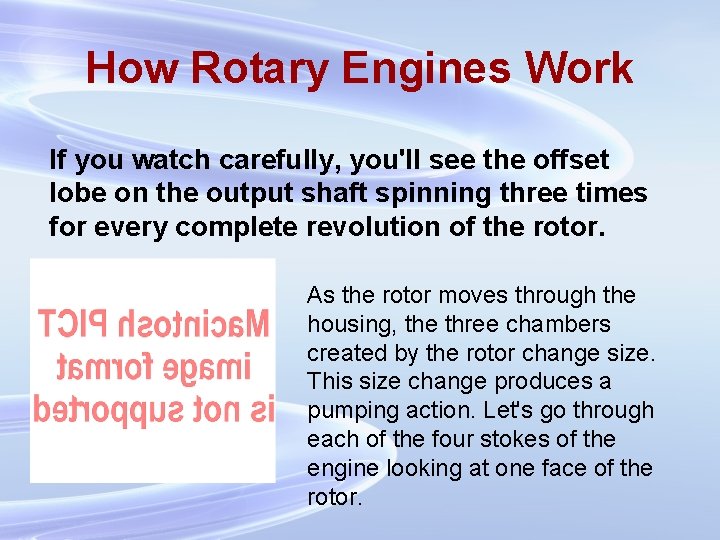 How Rotary Engines Work

If you watch carefully, you'll see the offset lobe on the output shaft spinning three times for every complete revolution of the rotor.

Macintosh PICT image format is not supported

As the rotor moves through the housing, the three chambers created by the rotor change size. This size change produces a pumping action. Let's go through each of the four stokes of the engine looking at one face of the rotor.